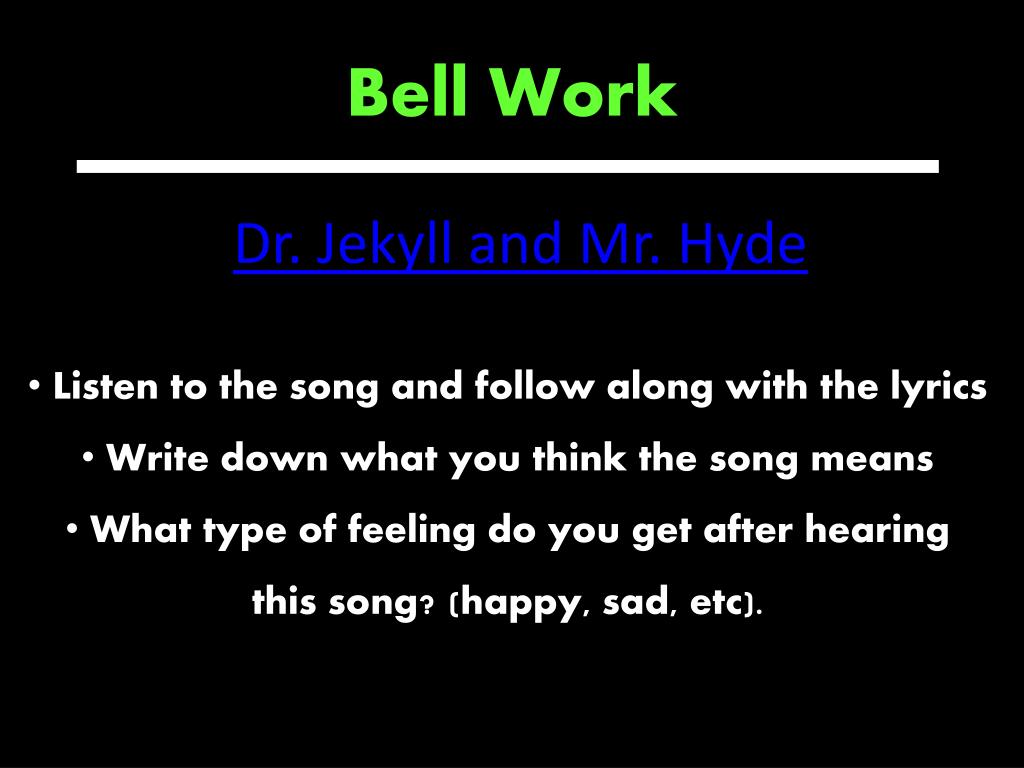 Bell Work

Dr. Jekyll and Mr. Hyde

• Listen to the song and follow along with the lyrics

• Write down what you think the song means

• What type of feeling do you get after hearing this song? (happy, sad, etc).